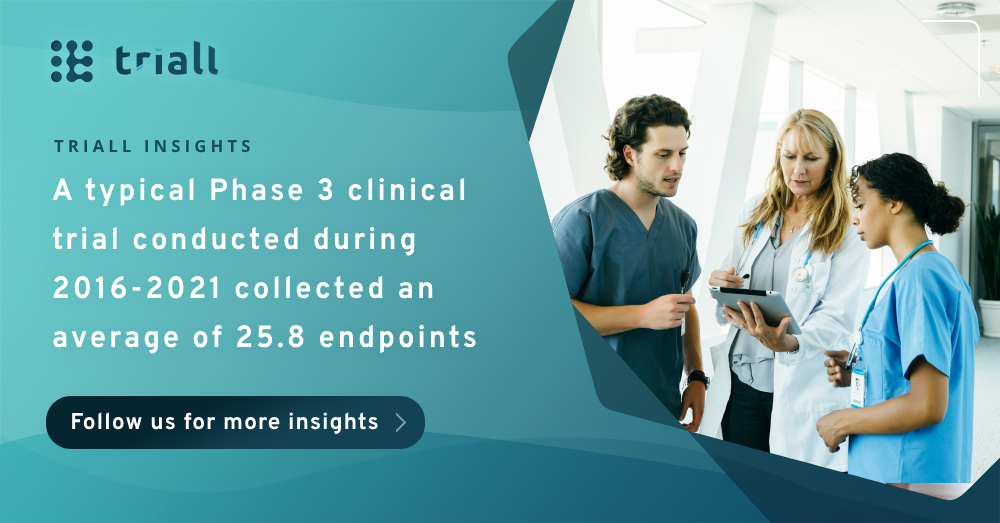 triall

TRIALL INSIGHTS

A typical Phase 3 clinical trial conducted during 2016-2021 collected an average of 25.8 endpoints

Follow us for more insights